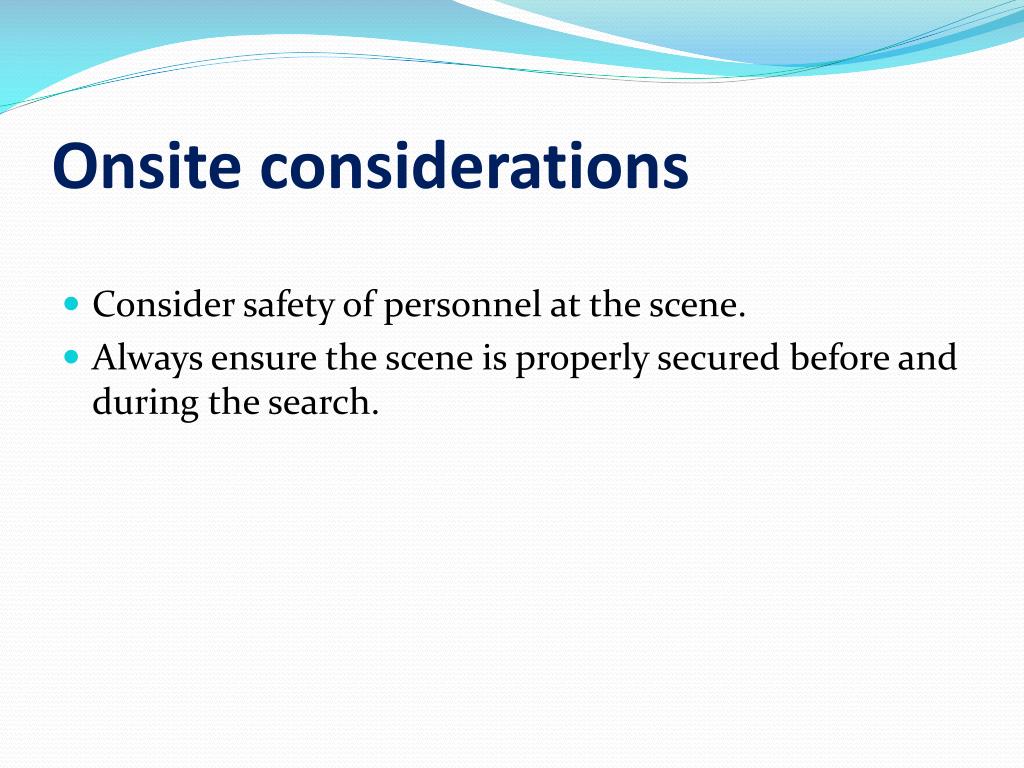 Onsite considerations

- Consider safety of personnel at the scene.
- Always ensure the scene is properly secured before and during the search.